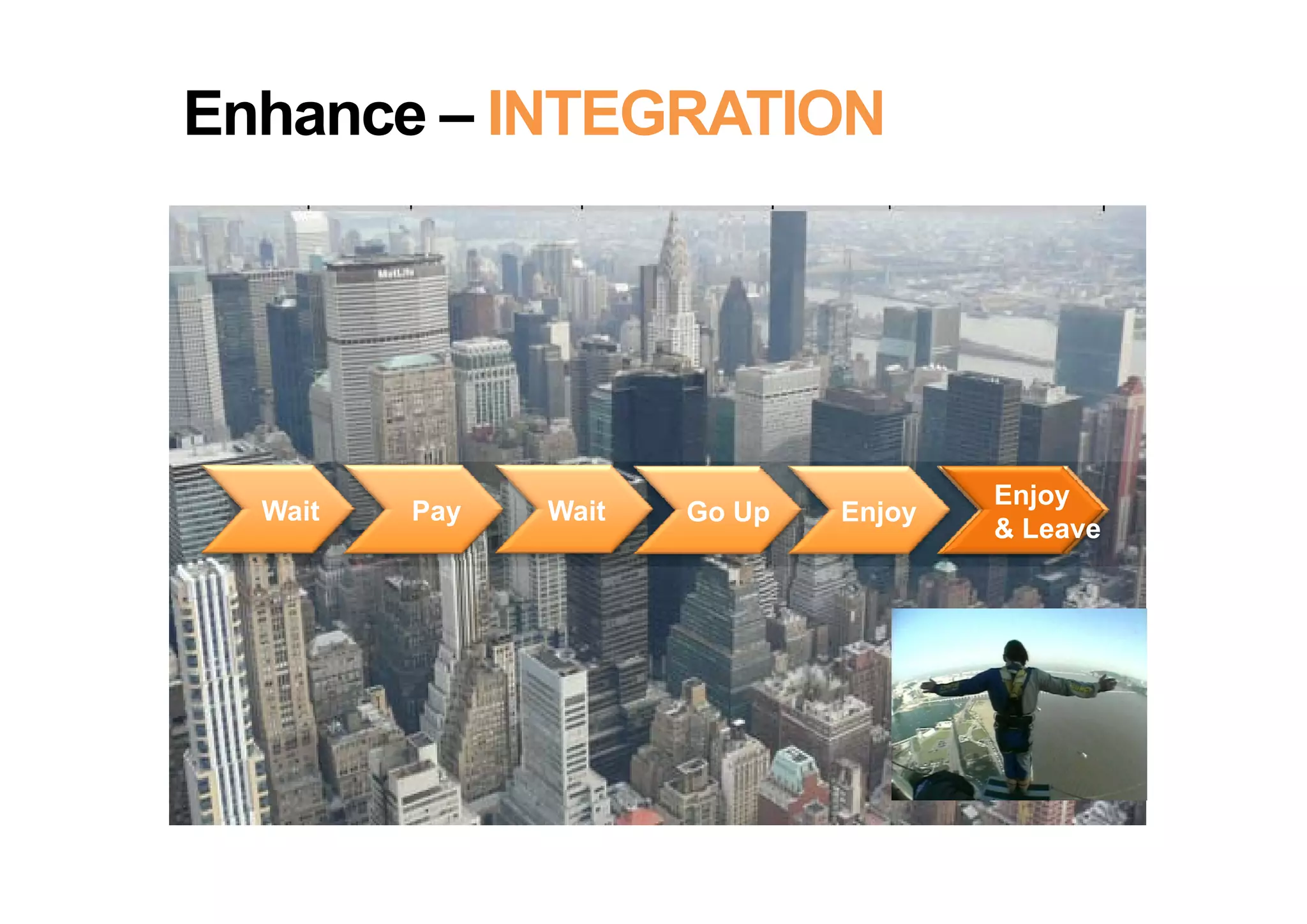 Enhance – INTEGRATION

MetLife

Wait

Pay

Wait

Go Up

Enjoy

Enjoy & Leave